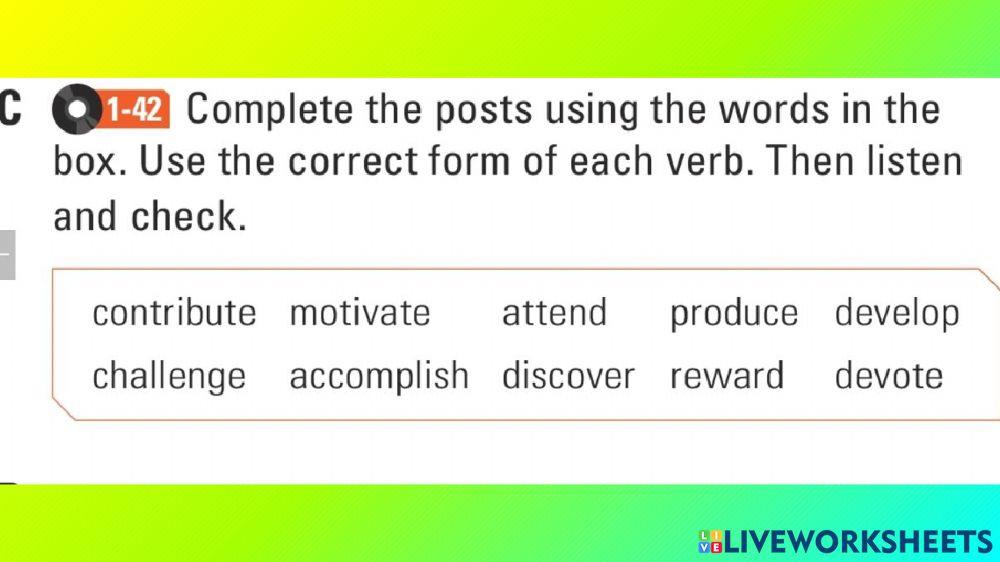 C 1-42 Complete the posts using the words in the box. Use the correct form of each verb. Then listen and check.

contribute motivate attend produce develop
challenge accomplish discover reward devote

LIVEWORKSHEETS